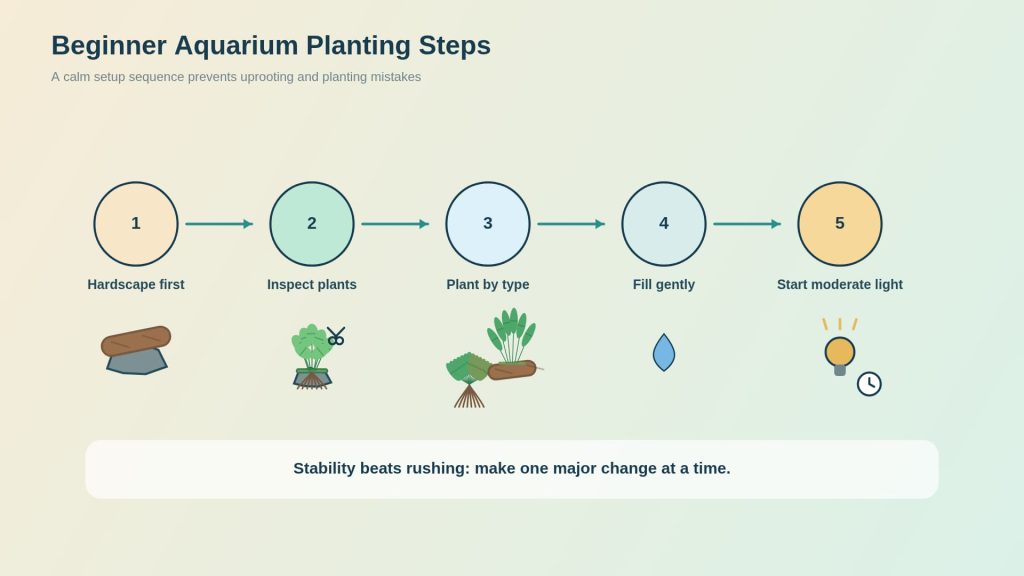 Beginner Aquarium Planting Steps

A calm setup sequence prevents uprooting and planting mistakes

1
Hardscape first

2
Inspect plants

3
Plant by type

4
Fill gently

5
Start moderate light

Stability beats rushing: make one major change at a time.